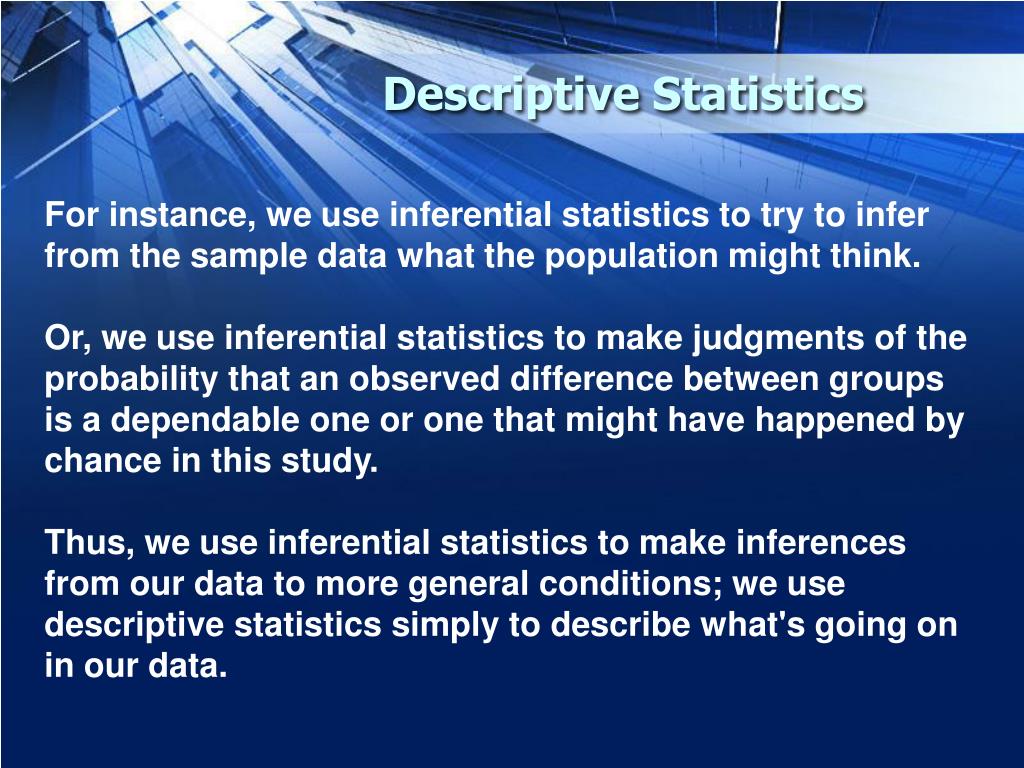 Descriptive Statistics

For instance, we use inferential statistics to try to infer from the sample data what the population might think.

Or, we use inferential statistics to make judgments of the probability that an observed difference between groups is a dependable one or one that might have happened by chance in this study.

Thus, we use inferential statistics to make inferences from our data to more general conditions; we use descriptive statistics simply to describe what's going on in our data.